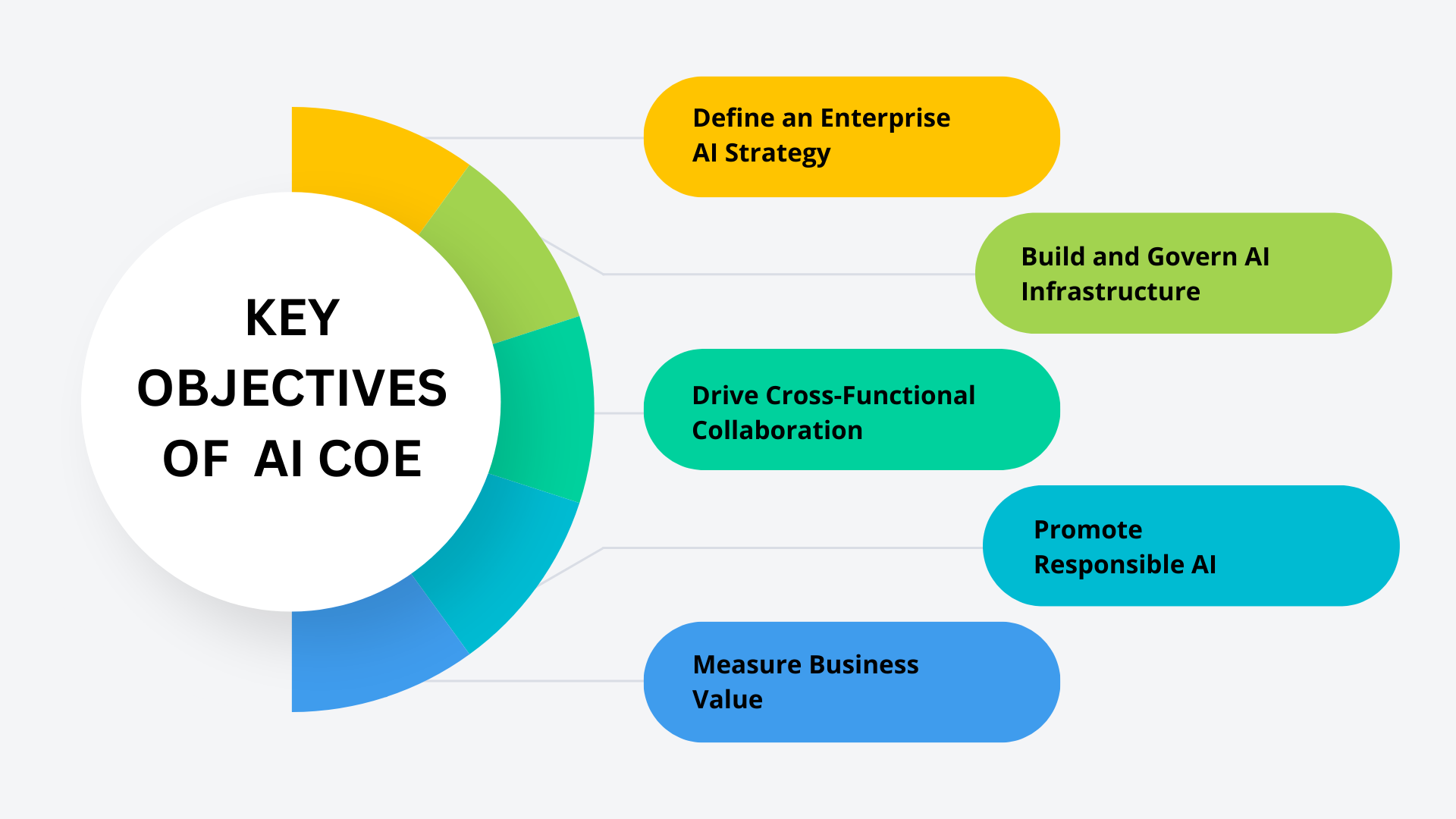 KEY OBJECTIVES OF AI COE

Define an Enterprise AI Strategy

Build and Govern AI Infrastructure

Drive Cross-Functional Collaboration

Promote Responsible AI

Measure Business Value